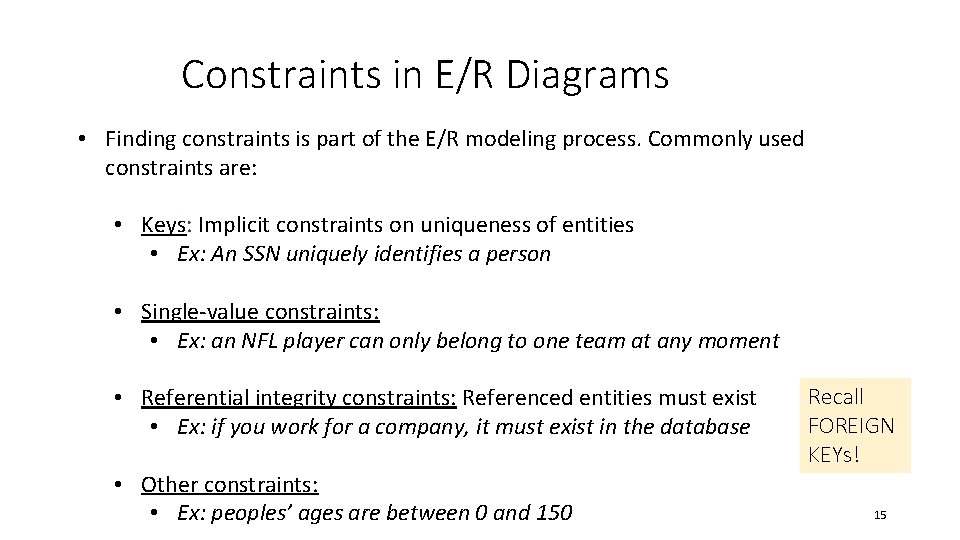 Constraints in E/R Diagrams

• Finding constraints is part of the E/R modeling process. Commonly used constraints are:

• Keys: Implicit constraints on uniqueness of entities
  • Ex: An SSN uniquely identifies a person

• Single-value constraints:
  • Ex: an NFL player can only belong to one team at any moment

• Referential integrity constraints: Referenced entities must exist
  • Ex: if you work for a company, it must exist in the database

Recall FOREIGN KEYs!

• Other constraints:
  • Ex: peoples' ages are between 0 and 150

15